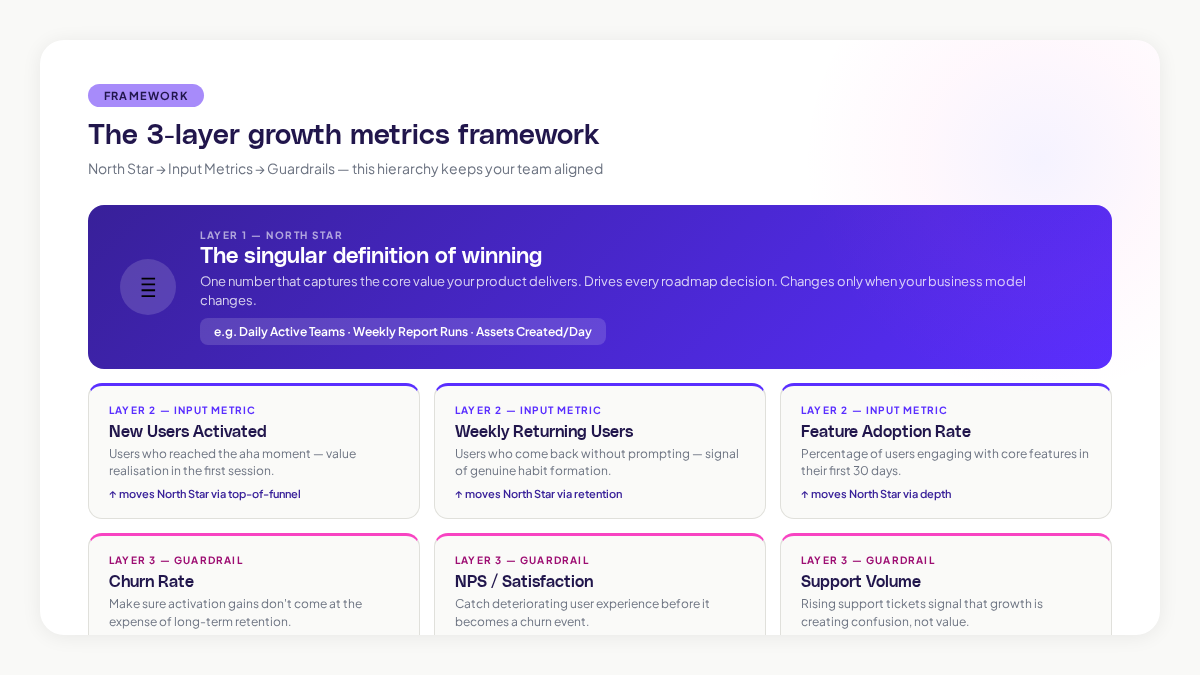 FRAMEWORK

The 3-layer growth metrics framework

North Star → Input Metrics → Guardrails — this hierarchy keeps your team aligned

LAYER 1 — NORTH STAR

The singular definition of winning

One number that captures the core value your product delivers. Drives every roadmap decision. Changes only when your business model changes.

e.g. Daily Active Teams · Weekly Report Runs · Assets Created/Day

LAYER 2 — INPUT METRIC

New Users Activated

Users who reached the aha moment — value realisation in the first session.

↑ moves North Star via top-of-funnel

LAYER 2 — INPUT METRIC

Weekly Returning Users

Users who come back without prompting — signal of genuine habit formation.

↑ moves North Star via retention

LAYER 2 — INPUT METRIC

Feature Adoption Rate

Percentage of users engaging with core features in their first 30 days.

↑ moves North Star via depth

LAYER 3 — GUARDRAIL

Churn Rate

Make sure activation gains don't come at the expense of long-term retention.

LAYER 3 — GUARDRAIL

NPS / Satisfaction

Catch deteriorating user experience before it becomes a churn event.

LAYER 3 — GUARDRAIL

Support Volume

Rising support tickets signal that growth is creating confusion, not value.